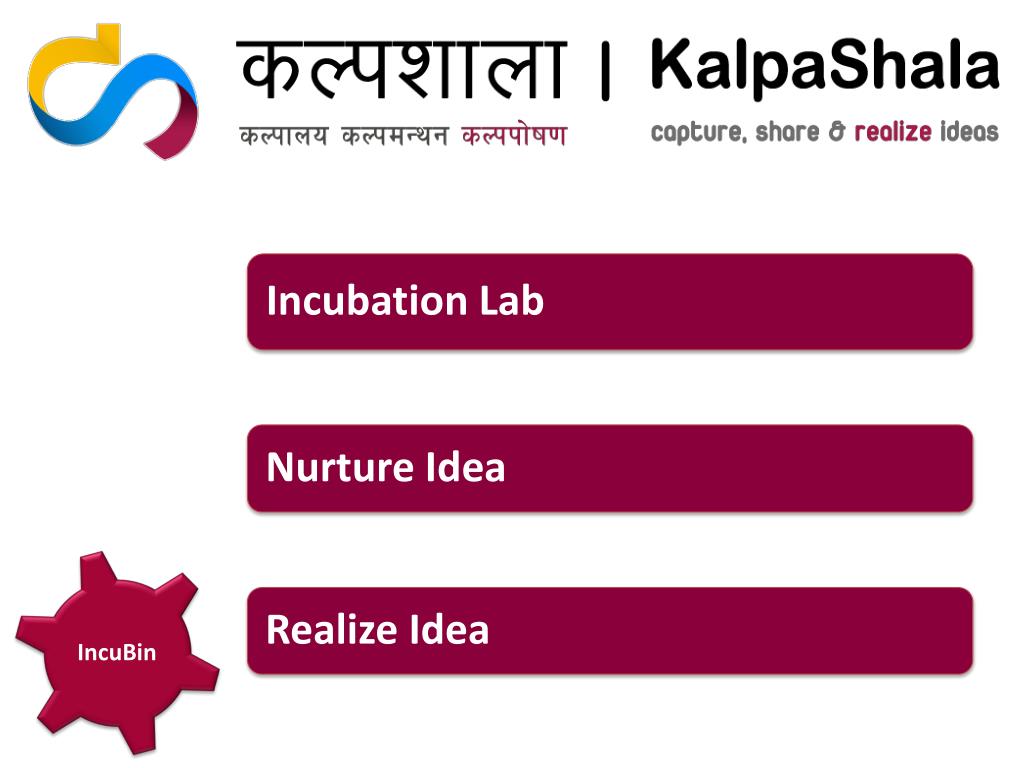 कल्पशाला | KalpaShala

कल्पालय कल्पमन्थन कल्पपोषण

capture, share & realize ideas

Incubation Lab

Nurture Idea

Realize Idea

IncuBin